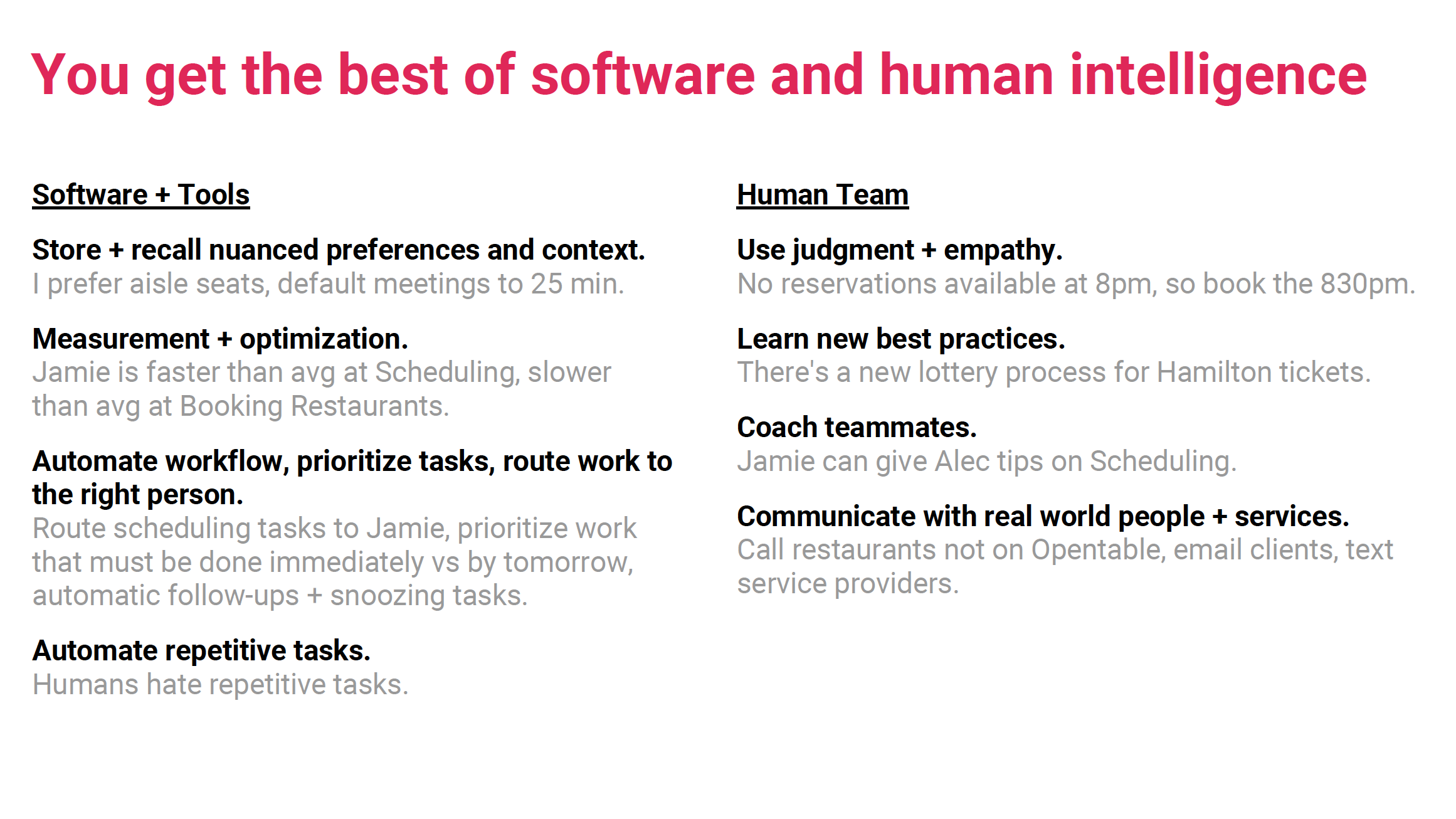 You get the best of software and human intelligence

Software + Tools

Store + recall nuanced preferences and context.
I prefer aisle seats, default meetings to 25 min.

Measurement + optimization.
Jamie is faster than avg at Scheduling, slower than avg at Booking Restaurants.

Automate workflow, prioritize tasks, route work to the right person.
Route scheduling tasks to Jamie, prioritize work that must be done immediately vs by tomorrow, automatic follow-ups + snoozing tasks.

Automate repetitive tasks.
Humans hate repetitive tasks.

Human Team

Use judgment + empathy.
No reservations available at 8pm, so book the 830pm.

Learn new best practices.
There's a new lottery process for Hamilton tickets.

Coach teammates.
Jamie can give Alec tips on Scheduling.

Communicate with real world people + services.
Call restaurants not on Opentable, email clients, text service providers.